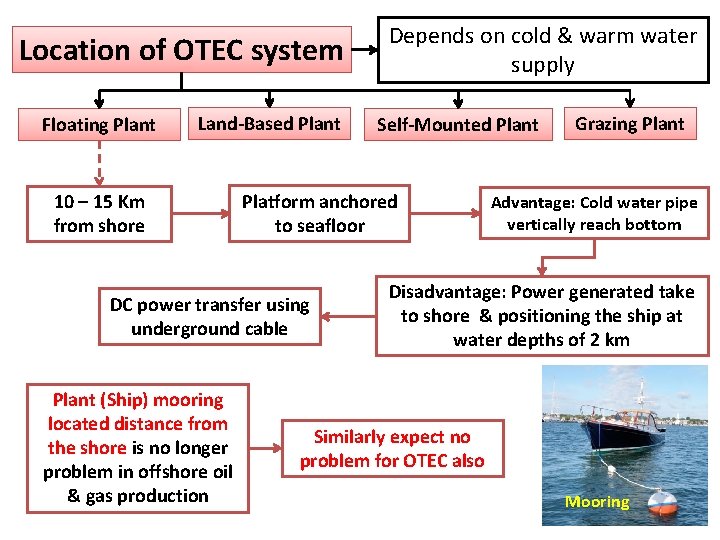 Location of OTEC system

Depends on cold & warm water supply

Floating Plant

Land-Based Plant

Self-Mounted Plant

Grazing Plant

10 – 15 Km from shore

Platform anchored to seafloor

Advantage: Cold water pipe vertically reach bottom

Disadvantage: Power generated take to shore & positioning the ship at water depths of 2 km

DC power transfer using underground cable

Plant (Ship) mooring located distance from the shore is no longer problem in offshore oil & gas production

Similarly expect no problem for OTEC also

Mooring